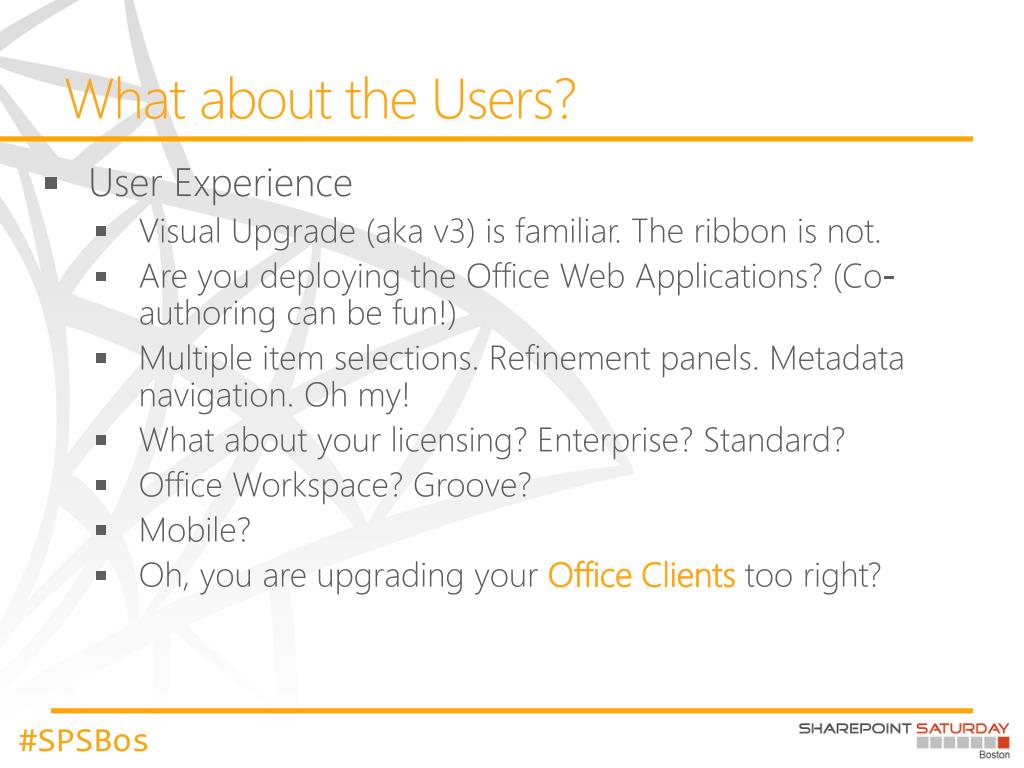 What about the Users?

- User Experience
  - Visual Upgrade (aka v3) is familiar. The ribbon is not.
  - Are you deploying the Office Web Applications? (Co-authoring can be fun!)
  - Multiple item selections. Refinement panels. Metadata navigation. Oh my!
  - What about your licensing? Enterprise? Standard?
  - Office Workspace? Groove?
  - Mobile?
  - Oh, you are upgrading your Office Clients too right?

#SPSBos

SHAREPOINT SATURDAY
Boston